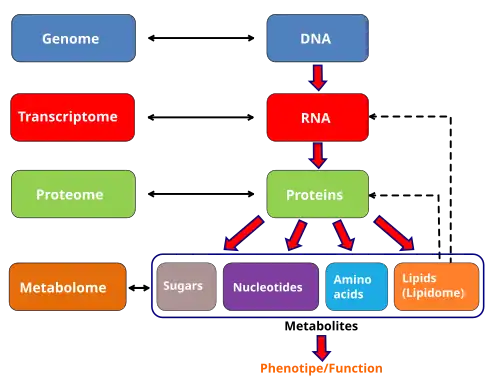 Genome

DNA

Transcriptome

RNA

Proteome

Proteins

Metabolome

Sugars

Nucleotides

Amino acids

Lipids (Lipidome)

Metabolites

Phenotipe/Function